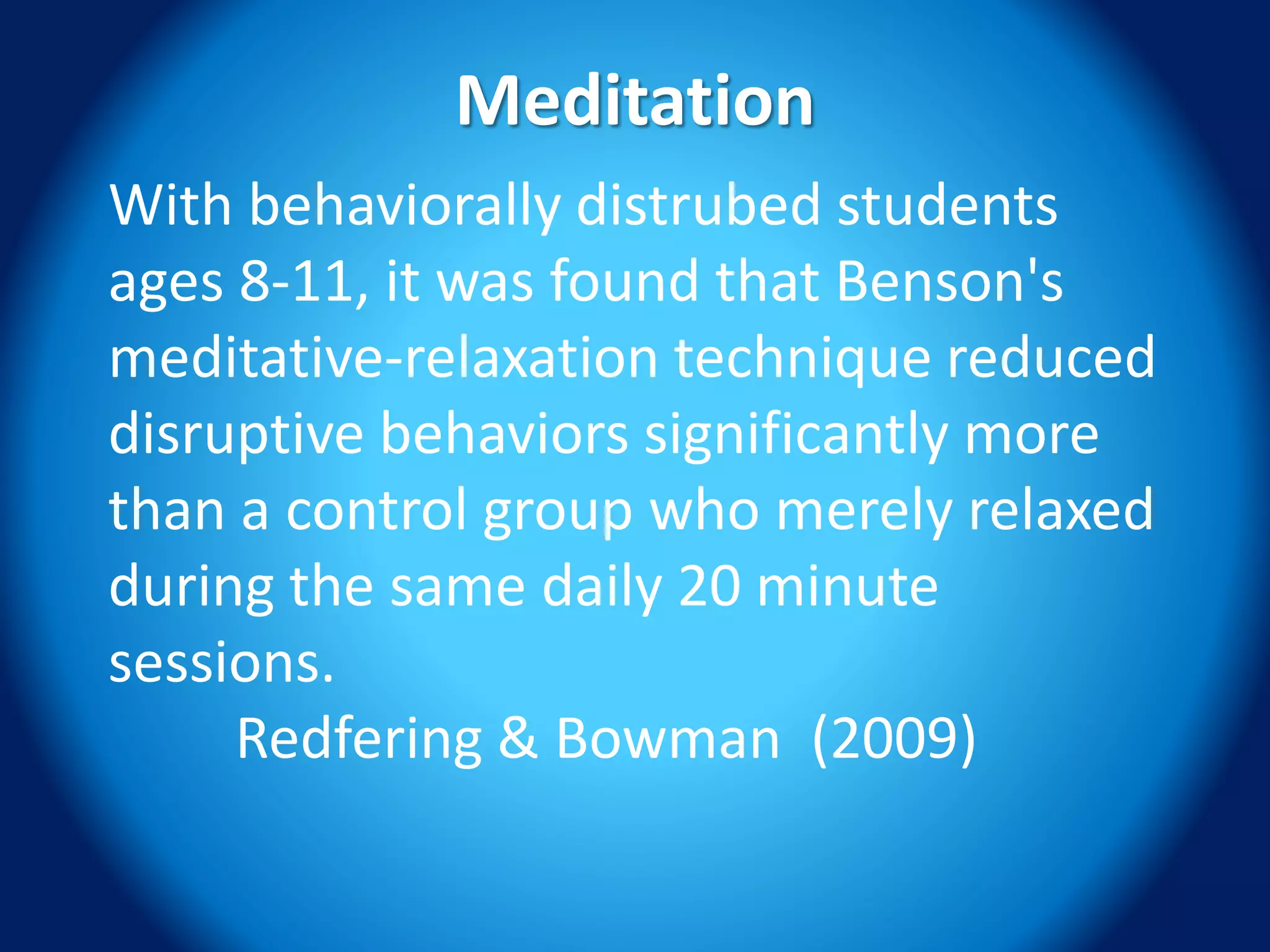 Meditation

With behaviorally distrubed students ages 8-11, it was found that Benson's meditative-relaxation technique reduced disruptive behaviors significantly more than a control group who merely relaxed during the same daily 20 minute sessions.

Redfering & Bowman (2009)